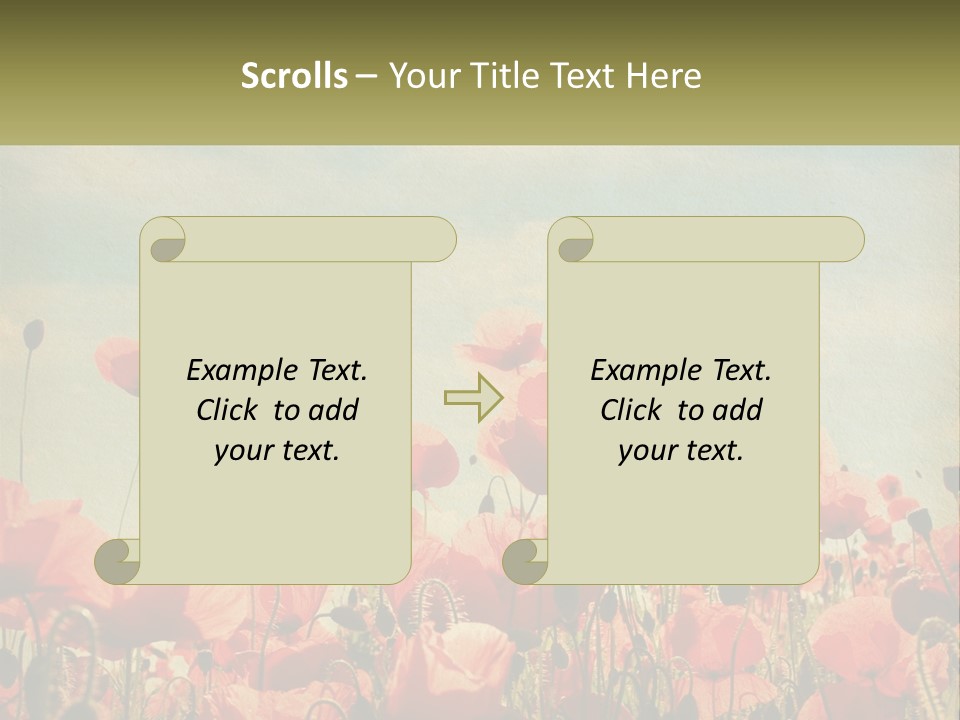 Scrolls – Your Title Text Here

Example Text. Click to add your text.

Example Text. Click to add your text.